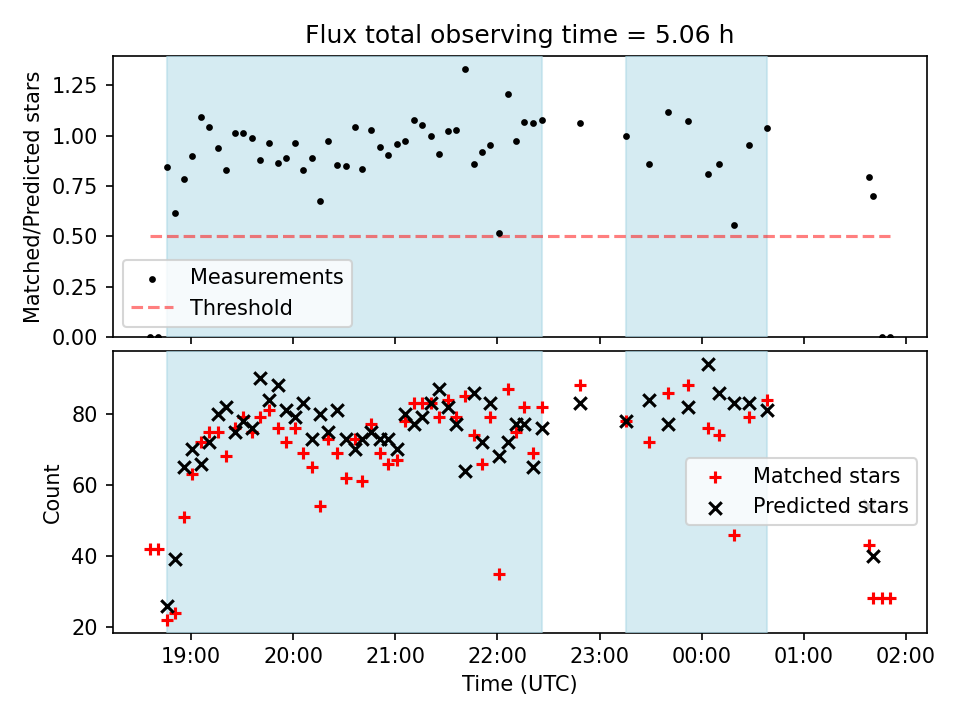 Flux total observing time = 5.06 h

Matched/Predicted stars

1.25
1.00
0.75
0.50
0.25
0.00

Measurements
Threshold

Count

80
60
40
20

Matched stars
Predicted stars

19:00 20:00 21:00 22:00 23:00 00:00 01:00 02:00

Time (UTC)